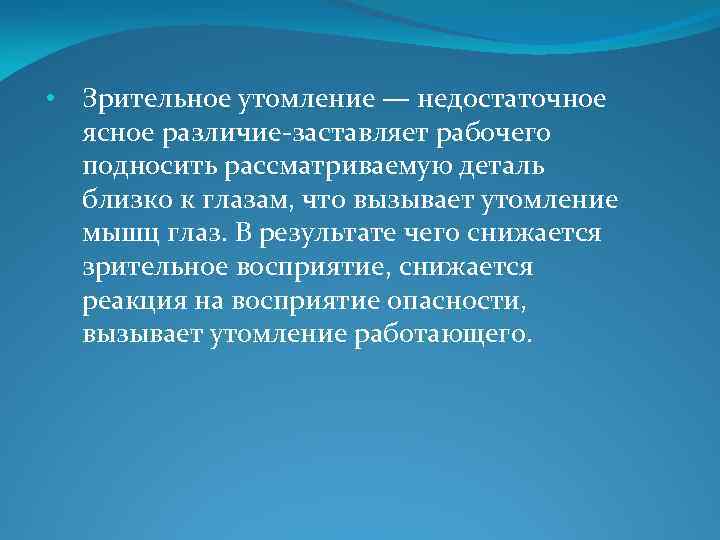 • Зрительное утомление — недостаточное ясное различие-заставляет рабочего подносить рассматриваемую деталь близко к глазам, что вызывает утомление мышц глаз. В результате чего снижается зрительное восприятие, снижается реакция на восприятие опасности, вызывает утомление работающего.